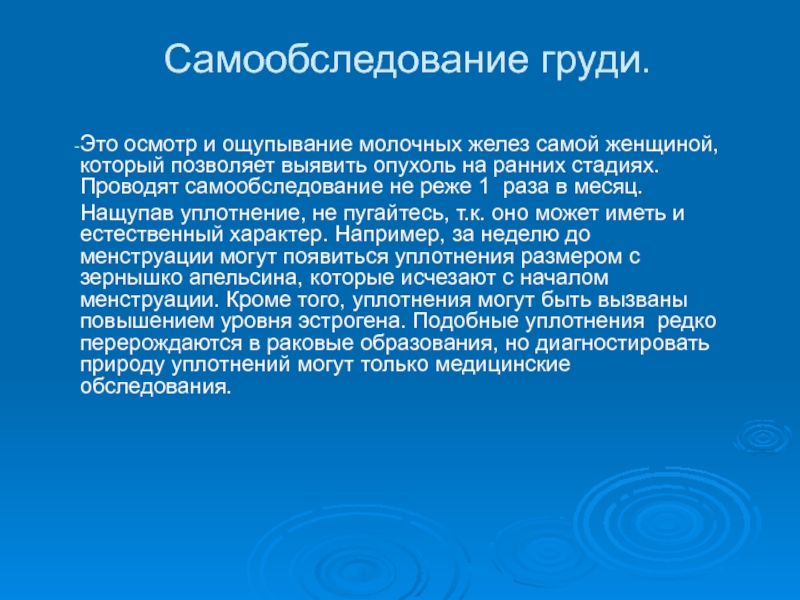 Самообследование груди.

-Это осмотр и ощупывание молочных желез самой женщиной, который позволяет выявить опухоль на ранних стадиях. Проводят самообследование не реже 1 раза в месяц.

Нащупав уплотнение, не пугайтесь, т.к. оно может иметь и естественный характер. Например, за неделю до менструации могут появиться уплотнения размером с зернышко апельсина, которые исчезают с началом менструации. Кроме того, уплотнения могут быть вызваны повышением уровня эстрогена. Подобные уплотнения редко перерождаются в раковые образования, но диагностировать природу уплотнений могут только медицинские обследования.